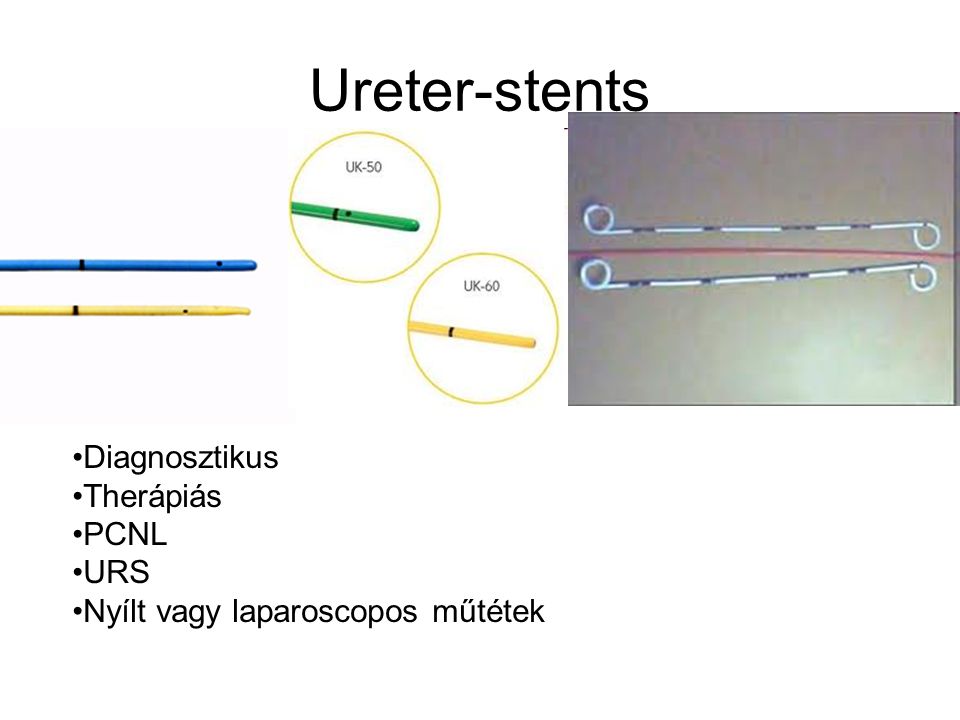 Ureter-stents

UK-50

UK-60

•Diagnosztikus
•Therápiás
•PCNL
•URS
•Nyílt vagy laparoscopos műtétek